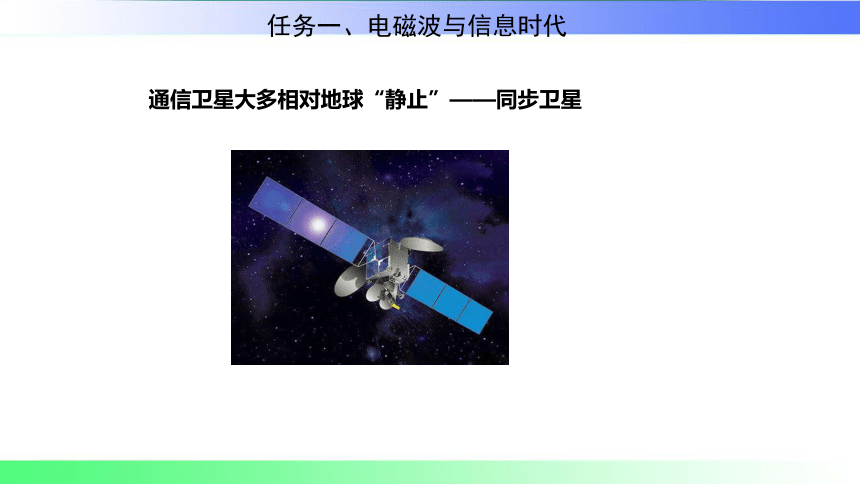 任务一、电磁波与信息时代

通信卫星大多相对地球“静止”——同步卫星